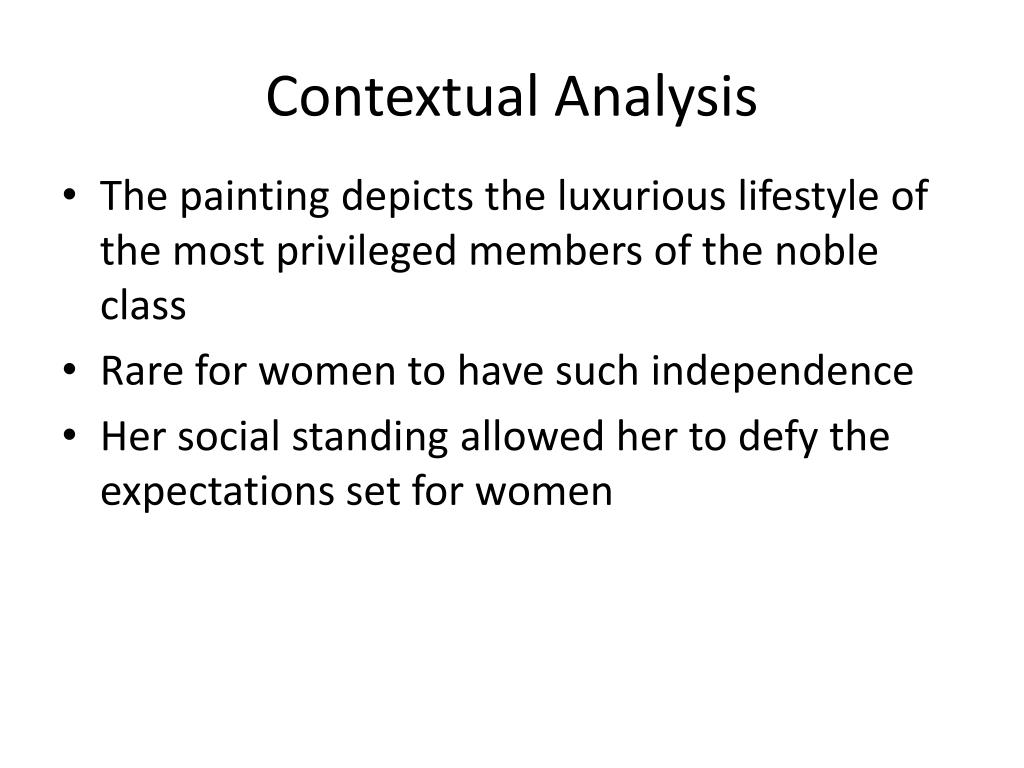 Contextual Analysis

• The painting depicts the luxurious lifestyle of the most privileged members of the noble class
• Rare for women to have such independence
• Her social standing allowed her to defy the expectations set for women